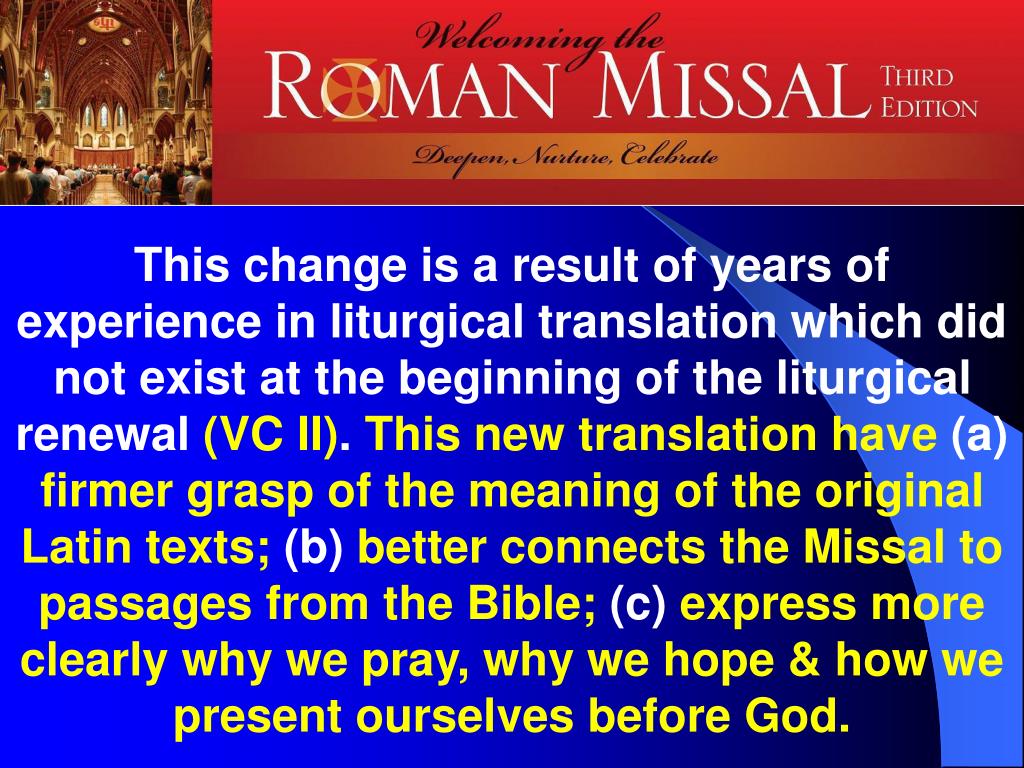 Welcoming the
ROMAN MISSAL THIRD EDITION
Deepen, Nurture, Celebrate

This change is a result of years of experience in liturgical translation which did not exist at the beginning of the liturgical renewal (VC II). This new translation have (a) firmer grasp of the meaning of the original Latin texts; (b) better connects the Missal to passages from the Bible; (c) express more clearly why we pray, why we hope & how we present ourselves before God.